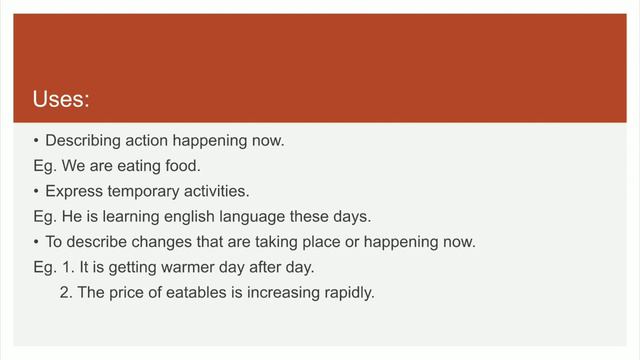 Uses:

• Describing action happening now.

Eg. We are eating food.

• Express temporary activities.

Eg. He is learning english language these days.

• To describe changes that are taking place or happening now.

Eg. 1. It is getting warmer day after day.

2. The price of eatables is increasing rapidly.